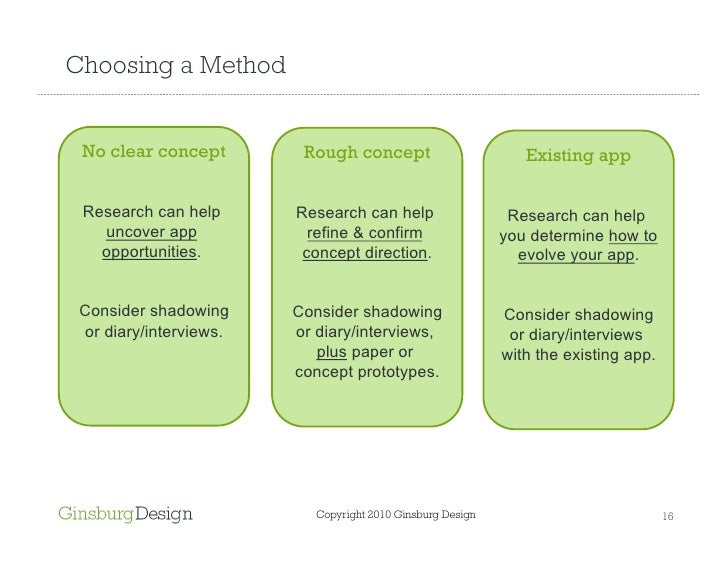 Choosing a Method

No clear concept

Research can help uncover app opportunities.

Consider shadowing or diary/interviews.

Rough concept

Research can help refine & confirm concept direction.

Consider shadowing or diary/interviews, plus paper or concept prototypes.

Existing app

Research can help you determine how to evolve your app.

Consider shadowing or diary/interviews with the existing app.

GinsburgDesign

Copyright 2010 Ginsburg Design

16